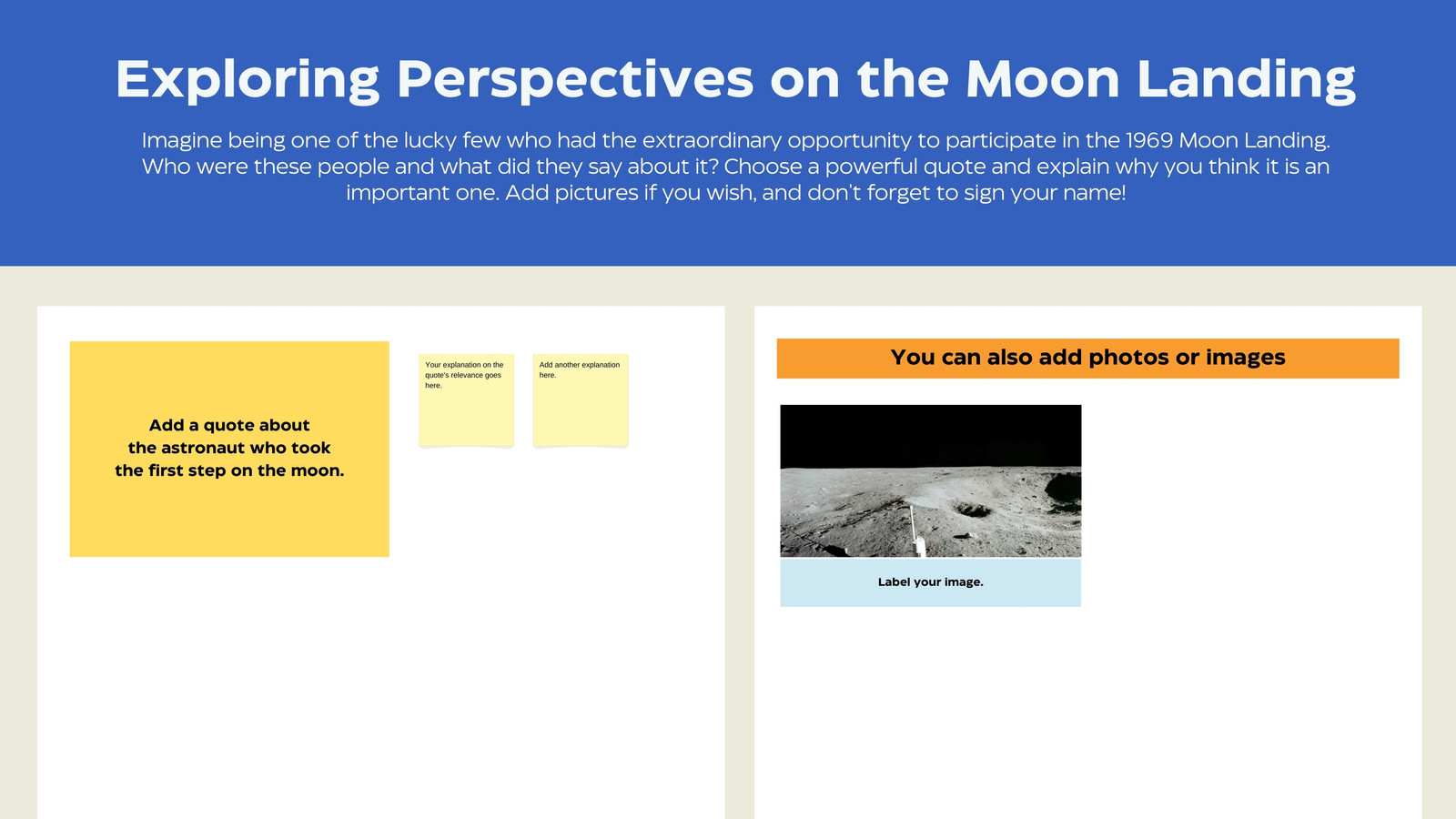 Exploring Perspectives on the Moon Landing

Imagine being one of the lucky few who had the extraordinary opportunity to participate in the 1969 Moon Landing. Who were these people and what did they say about it? Choose a powerful quote and explain why you think it is an important one. Add pictures if you wish, and don't forget to sign your name!

Add a quote about the astronaut who took the first step on the moon.

Your explanation on the quote's relevance goes here.

Add another explanation here.

You can also add photos or images

Label your image.